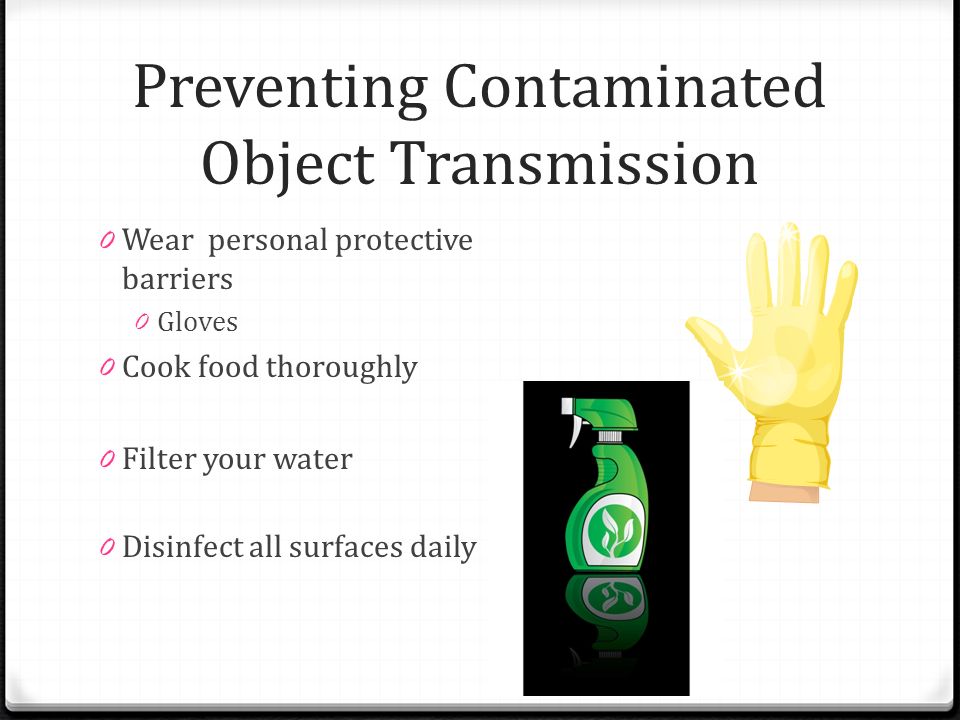 Preventing Contaminated Object Transmission

0 Wear personal protective barriers
0 Gloves
0 Cook food thoroughly

0 Filter your water

0 Disinfect all surfaces daily